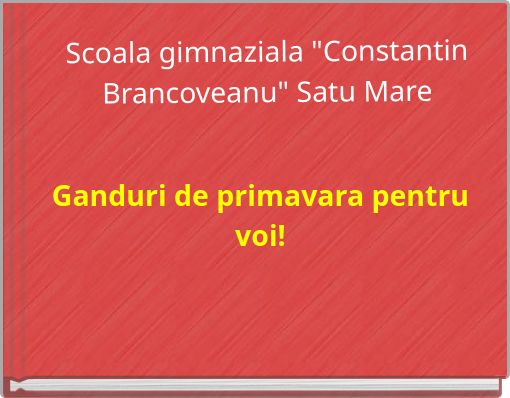 Scoala gimnaziala "Constantin Brancoveanu" Satu Mare

Ganduri de primavara pentru voi!